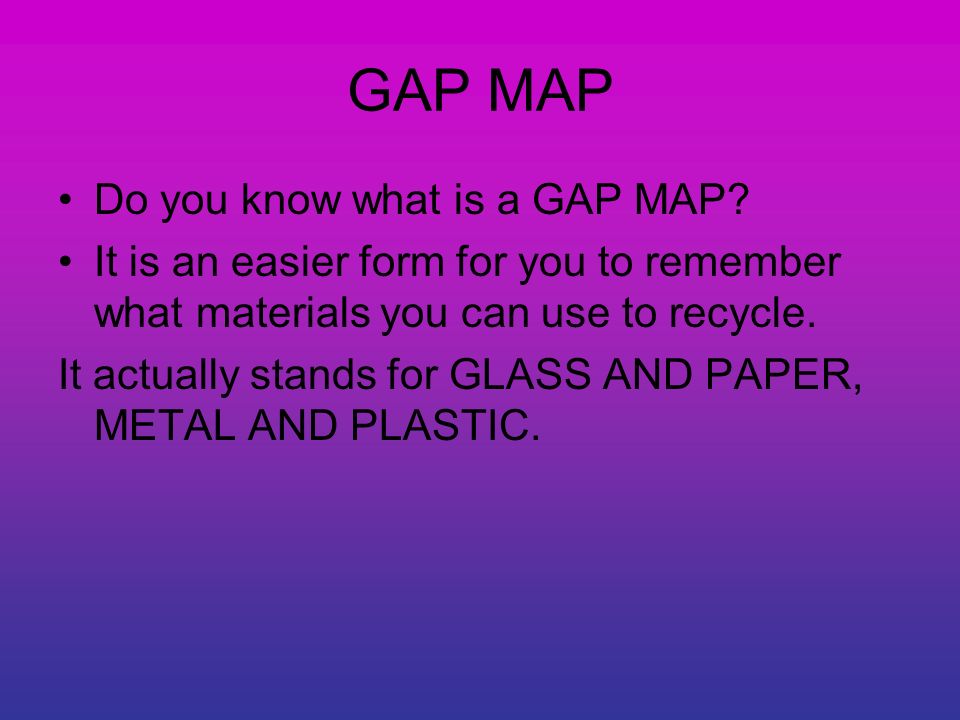 GAP MAP

• Do you know what is a GAP MAP?
• It is an easier form for you to remember what materials you can use to recycle.

It actually stands for GLASS AND PAPER, METAL AND PLASTIC.